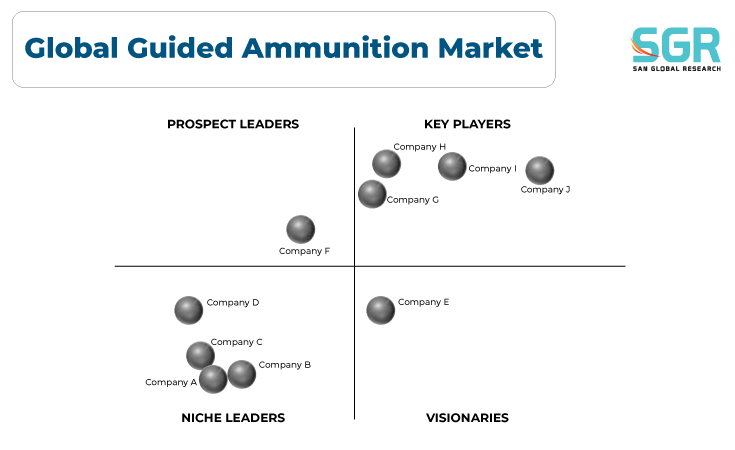 Global Guided Ammunition Market

SGR
SAN GLOBAL RESEARCH

PROSPECT LEADERS

KEY PLAYERS

Company H

Company I

Company J

Company G

Company F

Company D

Company E

Company C

Company B

Company A

NICHE LEADERS

VISIONARIES